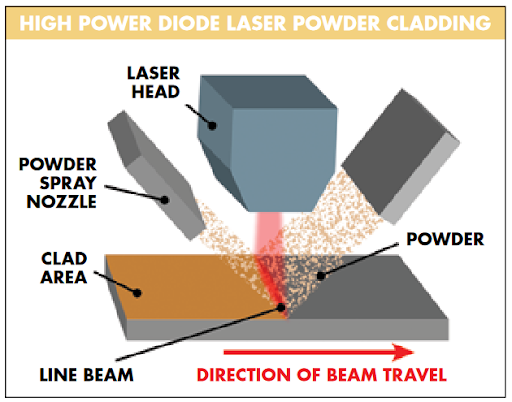 HIGH POWER DIODE LASER POWDER CLADDING

LASER HEAD

POWDER SPRAY NOZZLE

POWDER

CLAD AREA

LINE BEAM

DIRECTION OF BEAM TRAVEL